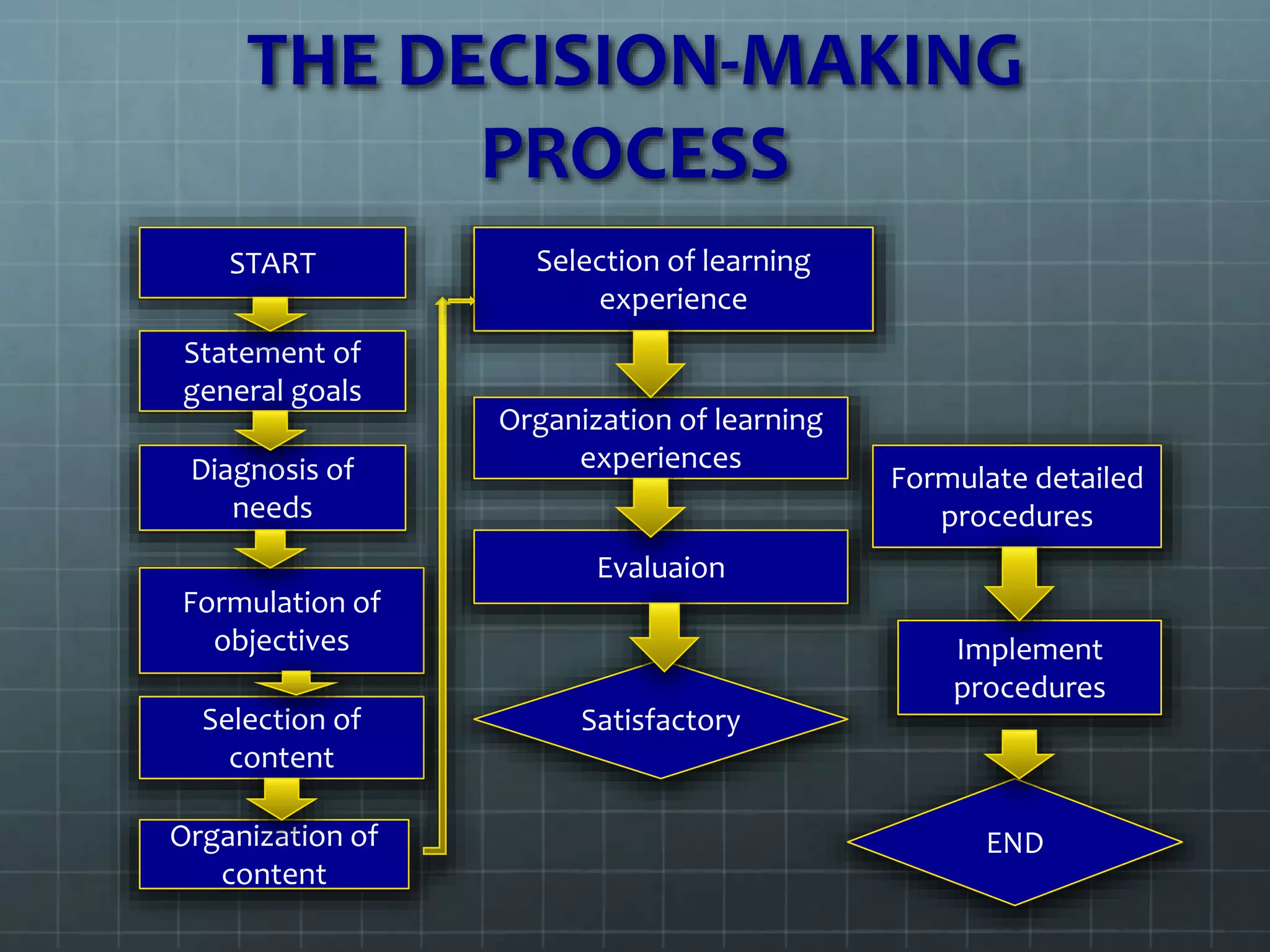 THE DECISION-MAKING PROCESS

START

Statement of general goals

Diagnosis of needs

Formulation of objectives

Selection of content

Organization of content

Selection of learning experience

Organization of learning experiences

Evaluaion

Satisfactory

Formulate detailed procedures

Implement procedures

END